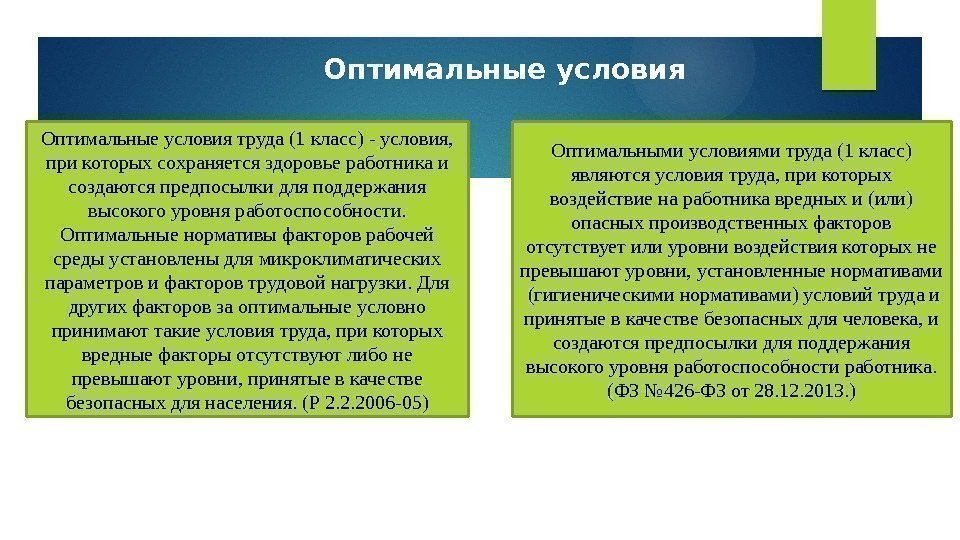 Оптимальные условия

Оптимальные условия труда (1 класс) - условия, при которых сохраняется здоровье работника и создаются предпосылки для поддержания высокого уровня работоспособности. Оптимальные нормативы факторов рабочей среды установлены для микроклиматических параметров и факторов трудовой нагрузки. Для других факторов за оптимальные условно принимают такие условия труда, при которых вредные факторы отсутствуют либо не превышают уровни, принятые в качестве безопасных для населения. (Р 2.2.2006-05)

Оптимальными условиями труда (1 класс) являются условия труда, при которых воздействие на работника вредных и (или) опасных производственных факторов отсутствует или уровни воздействия которых не превышают уровни, установленные нормативами (гигиеническими нормативами) условий труда и принятые в качестве безопасных для человека, и создаются предпосылки для поддержания высокого уровня работоспособности работника. (ФЗ №426-ФЗ от 28.12.2013.)